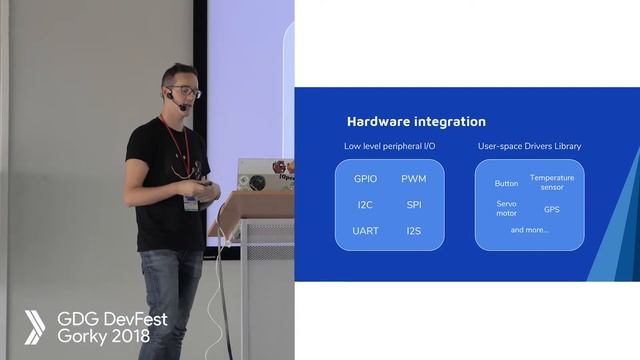 Hardware integration

Low level peripheral I/O

GPIO PWM
I2C SPI
UART I2S

User-space Drivers Library

Button Temperature sensor
Servo motor GPS
and more...

GDG DevFest Gorky 2018